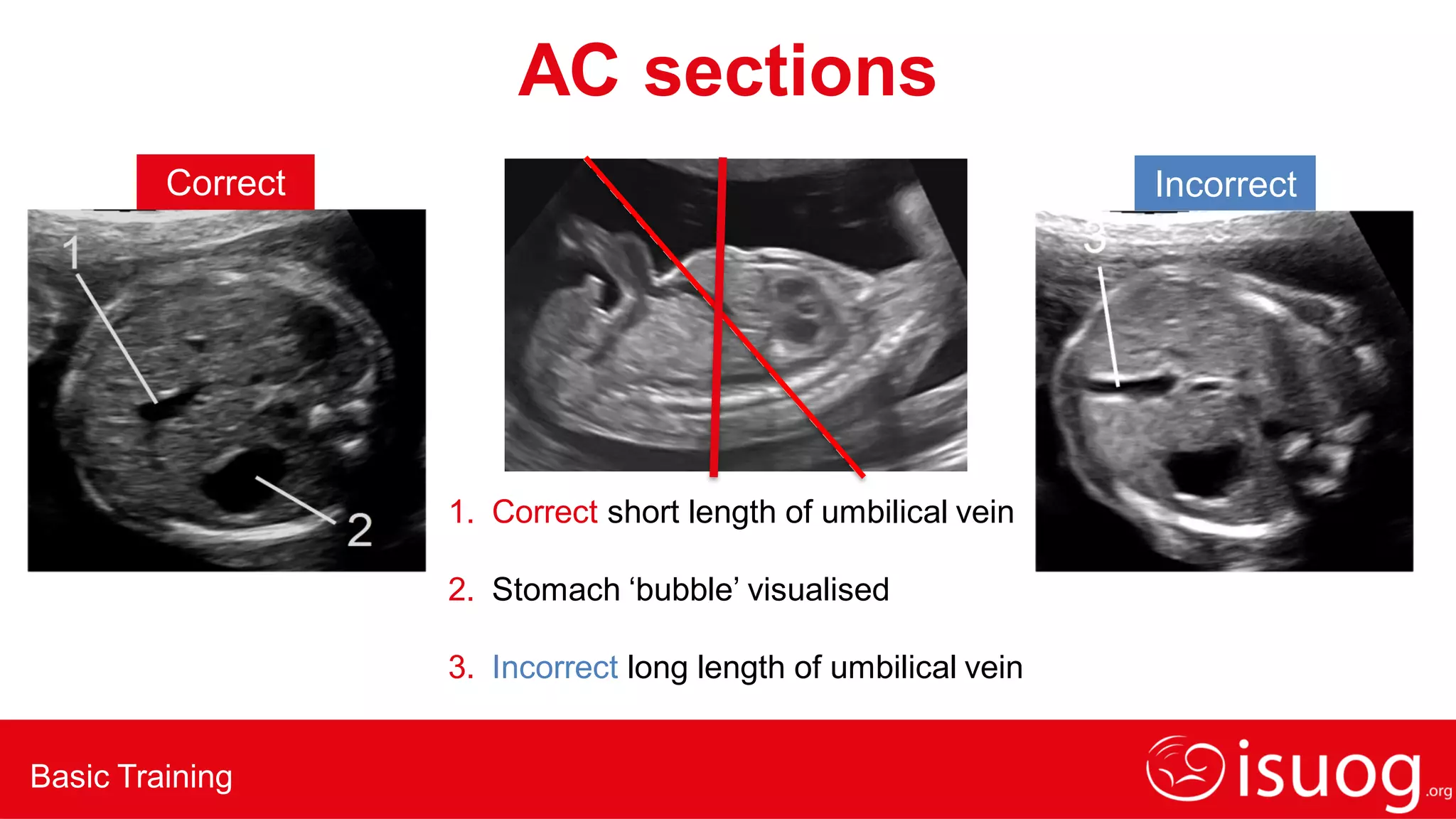 AC sections

Correct

1

2

Incorrect

3

1. Correct short length of umbilical vein

2. Stomach ‘bubble’ visualised

3. Incorrect long length of umbilical vein

Basic Training

isuog.org